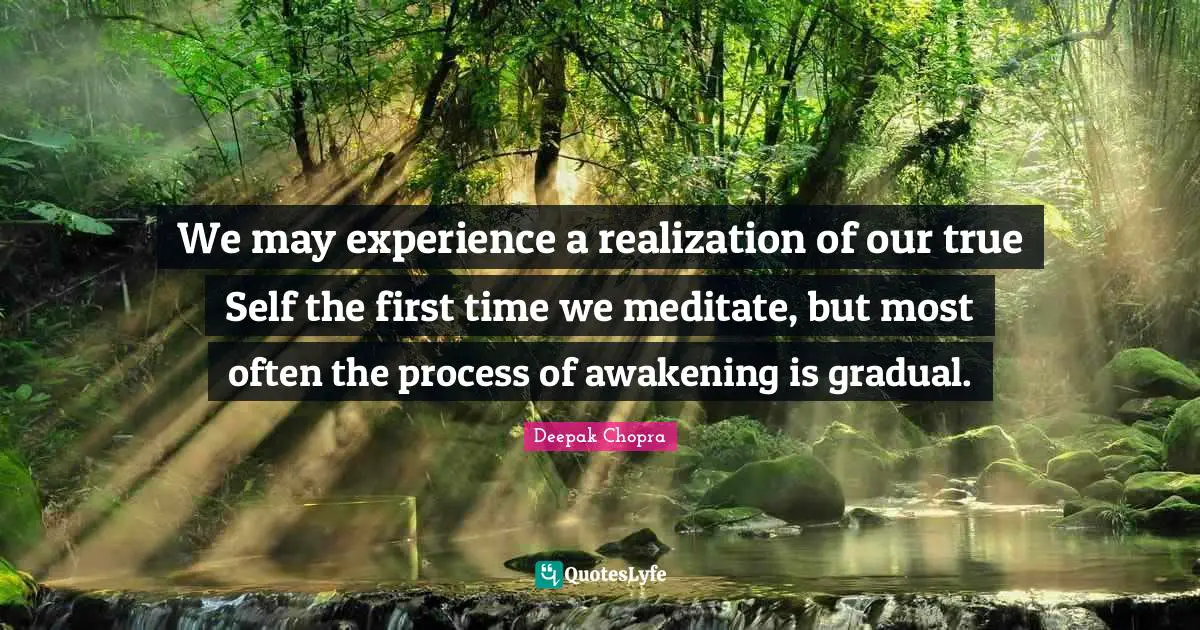 We may experience a realization of our true Self the first time we meditate, but most often the process of awakening is gradual.

Deepak Chopra

QuotesLyfe